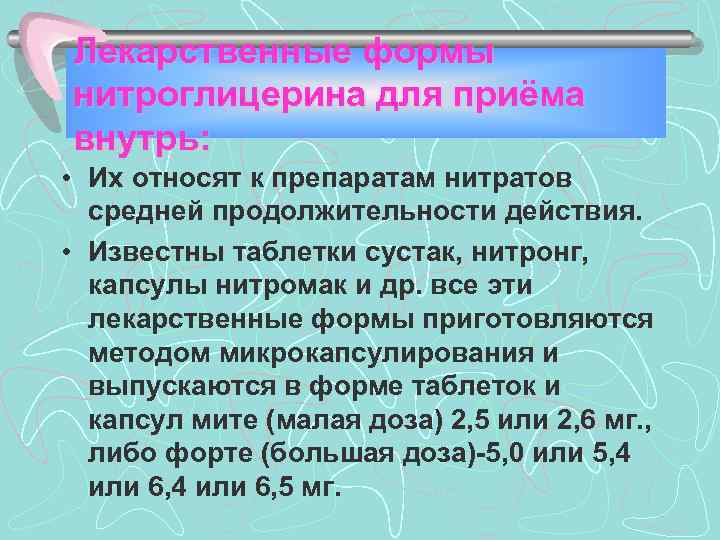 Лекарственные формы нитроглицерина для приёма внутрь:

• Их относят к препаратам нитратов средней продолжительности действия.

• Известны таблетки сустак, нитронг, капсулы нитромак и др. все эти лекарственные формы приготовляются методом микрокапсулирования и выпускаются в форме таблеток и капсул мите (малая доза) 2,5 или 2,6 мг., либо форте (большая доза)-5,0 или 5,4 или 6,4 или 6,5 мг.